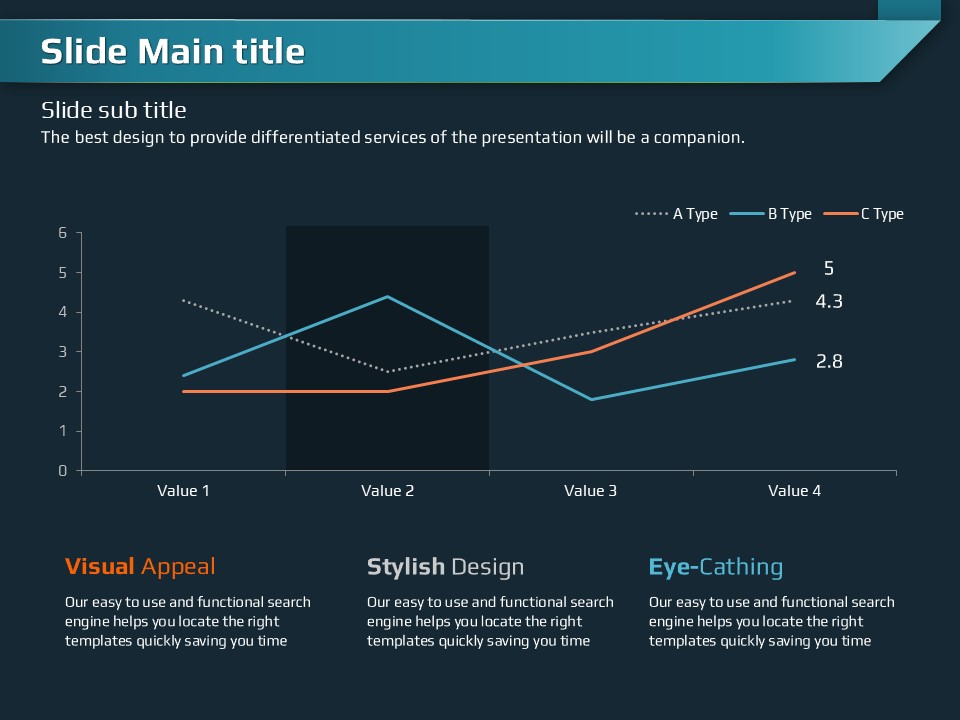 Slide Main title

Slide sub title
The best design to provide differentiated services of the presentation will be a companion.

A Type B Type C Type

6
5
4
3
2
1
0

5
4.3
2.8

Value 1 Value 2 Value 3 Value 4

Visual Appeal
Our easy to use and functional search engine helps you locate the right templates quickly saving you time

Stylish Design
Our easy to use and functional search engine helps you locate the right templates quickly saving you time

Eye-Cathing
Our easy to use and functional search engine helps you locate the right templates quickly saving you time